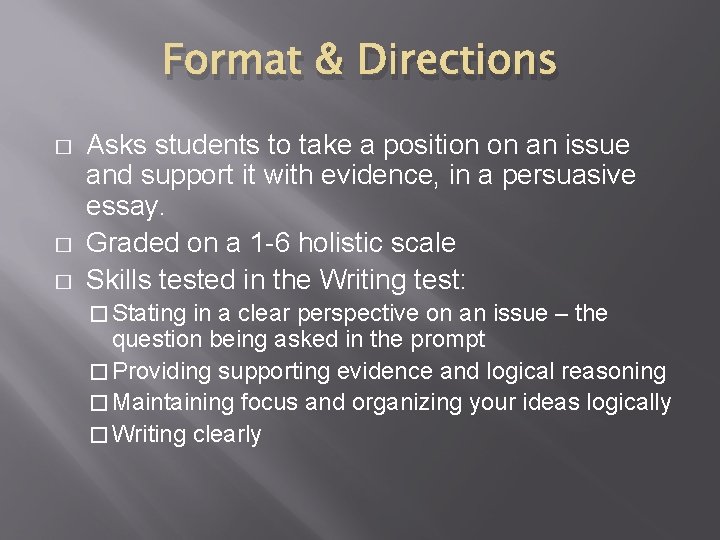 Format & Directions

□ Asks students to take a position on an issue and support it with evidence, in a persuasive essay.

□ Graded on a 1-6 holistic scale

□ Skills tested in the Writing test:

□ Stating in a clear perspective on an issue – the question being asked in the prompt

□ Providing supporting evidence and logical reasoning

□ Maintaining focus and organizing your ideas logically

□ Writing clearly